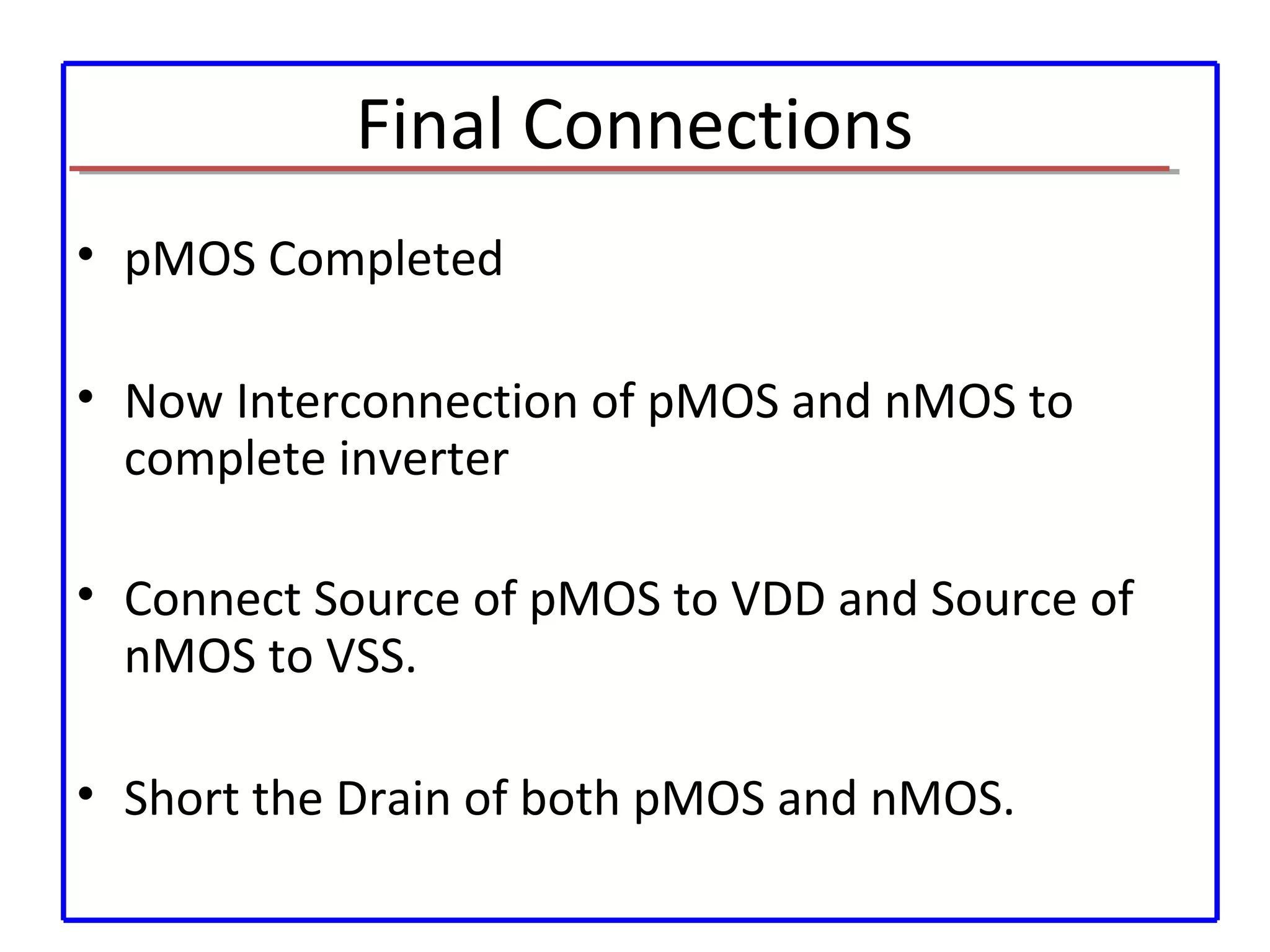 Final Connections

• pMOS Completed

• Now Interconnection of pMOS and nMOS to complete inverter

• Connect Source of pMOS to VDD and Source of nMOS to VSS.

• Short the Drain of both pMOS and nMOS.